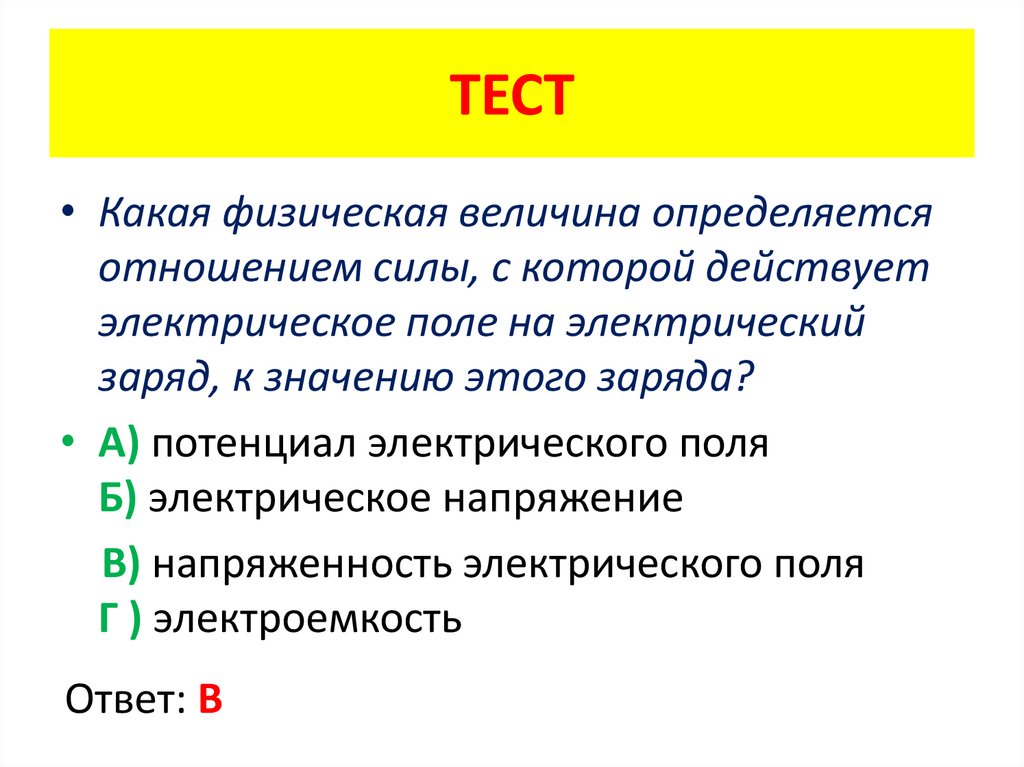 ТЕСТ

• Какая физическая величина определяется отношением силы, с которой действует электрическое поле на электрический заряд, к значению этого заряда?

• А) потенциал электрического поля
Б) электрическое напряжение
В) напряженность электрического поля
Г ) электроемкость

Ответ: В